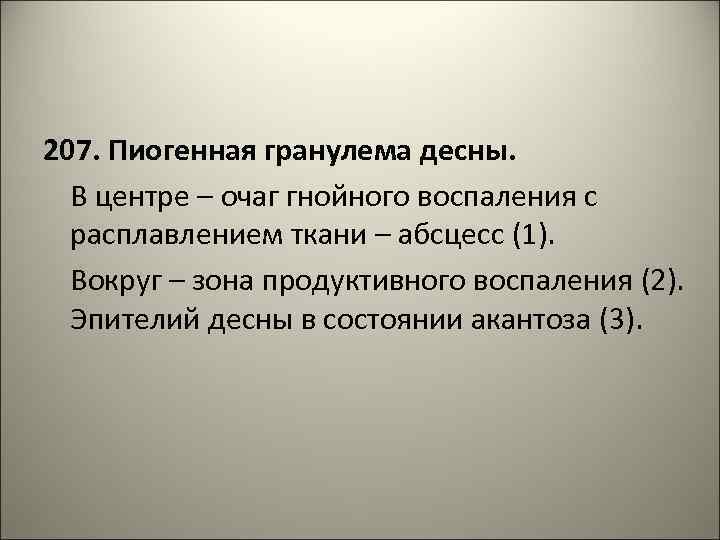 207. Пиогенная гранулема десны.

В центре – очаг гнойного воспаления с расплавлением ткани – абсцесс (1).

Вокруг – зона продуктивного воспаления (2). Эпителий десны в состоянии акантоза (3).